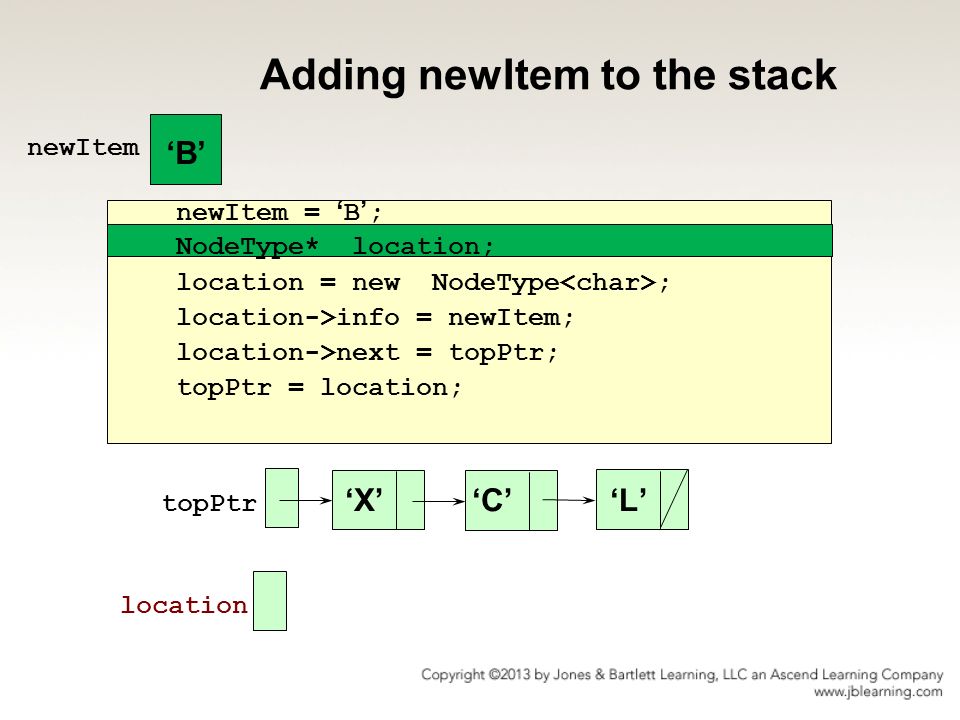 Adding newItem to the stack

newItem ‘B’

newItem = ‘B’;
NodeType* location;
location = new NodeType<char>;
location->info = newItem;
location->next = topPtr;
topPtr = location;

topPtr ‘X’ ‘C’ ‘L’

location

Copyright ©2013 by Jones & Bartlett Learning, LLC an Ascend Learning Company
www.jblearning.com